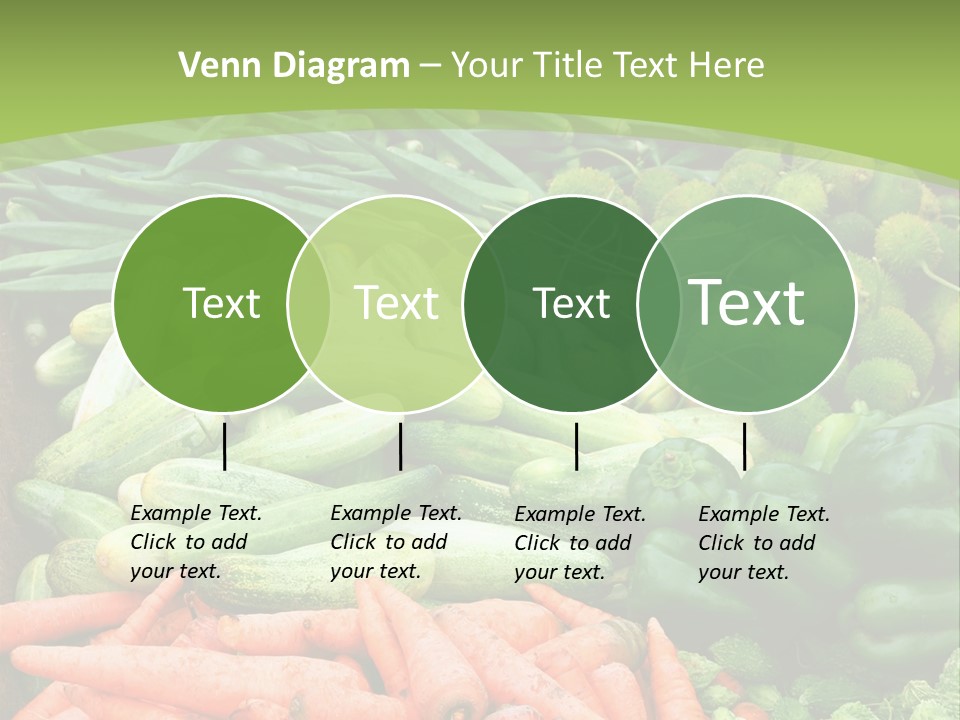 Venn Diagram – Your Title Text Here

Text

Text

Text

Text

Example Text. Click to add your text.

Example Text. Click to add your text.

Example Text. Click to add your text.

Example Text. Click to add your text.